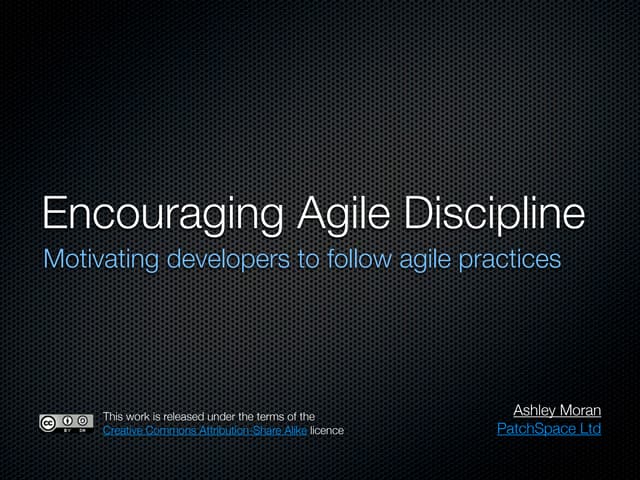 Encouraging Agile Discipline

Motivating developers to follow agile practices

cc BY SA

This work is released under the terms of the Creative Commons Attribution-Share Alike licence

Ashley Moran
PatchSpace Ltd